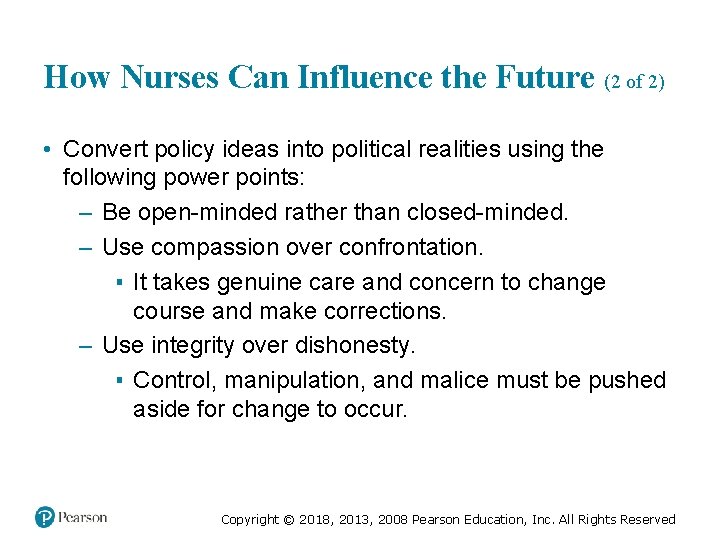 How Nurses Can Influence the Future (2 of 2)

• Convert policy ideas into political realities using the following power points:

– Be open-minded rather than closed-minded.

– Use compassion over confrontation.

▪ It takes genuine care and concern to change course and make corrections.

– Use integrity over dishonesty.

▪ Control, manipulation, and malice must be pushed aside for change to occur.

Pearson

Copyright © 2018, 2013, 2008 Pearson Education, Inc. All Rights Reserved